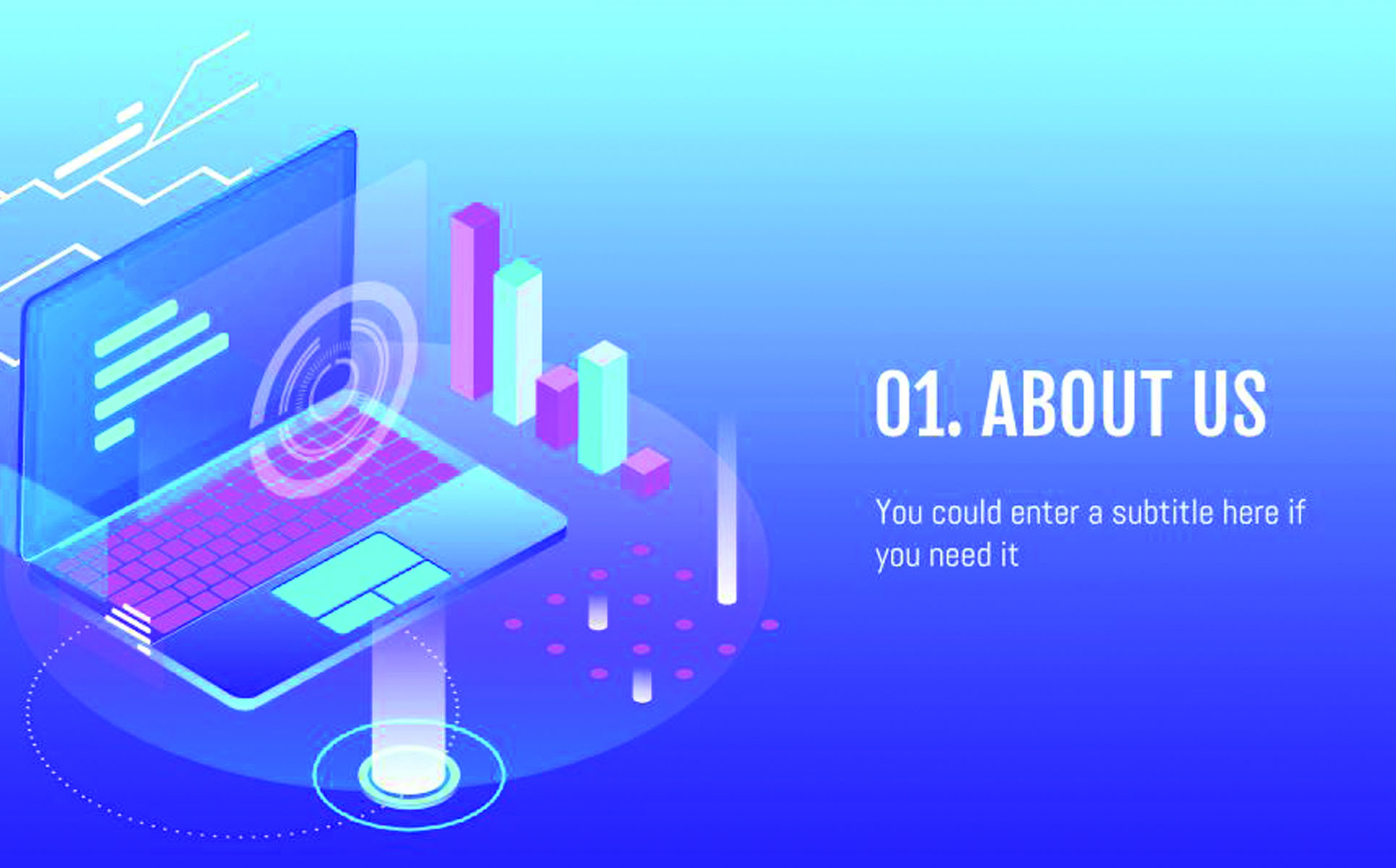 01. ABOUT US

You could enter a subtitle here if you need it